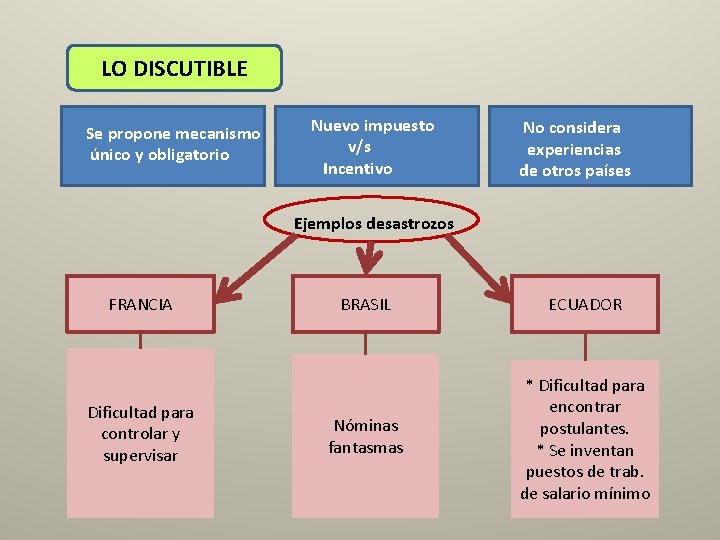 LO DISCUTIBLE

Se propone mecanismo único y obligatorio

Nuevo impuesto v/s Incentivo

No considera experiencias de otros países

Ejemplos desastrozos

FRANCIA

BRASIL

ECUADOR

Dificultad para controlar y supervisar

Nóminas fantasmas

* Dificultad para encontrar postulantes.
* Se inventan puestos de trab. de salario mínimo